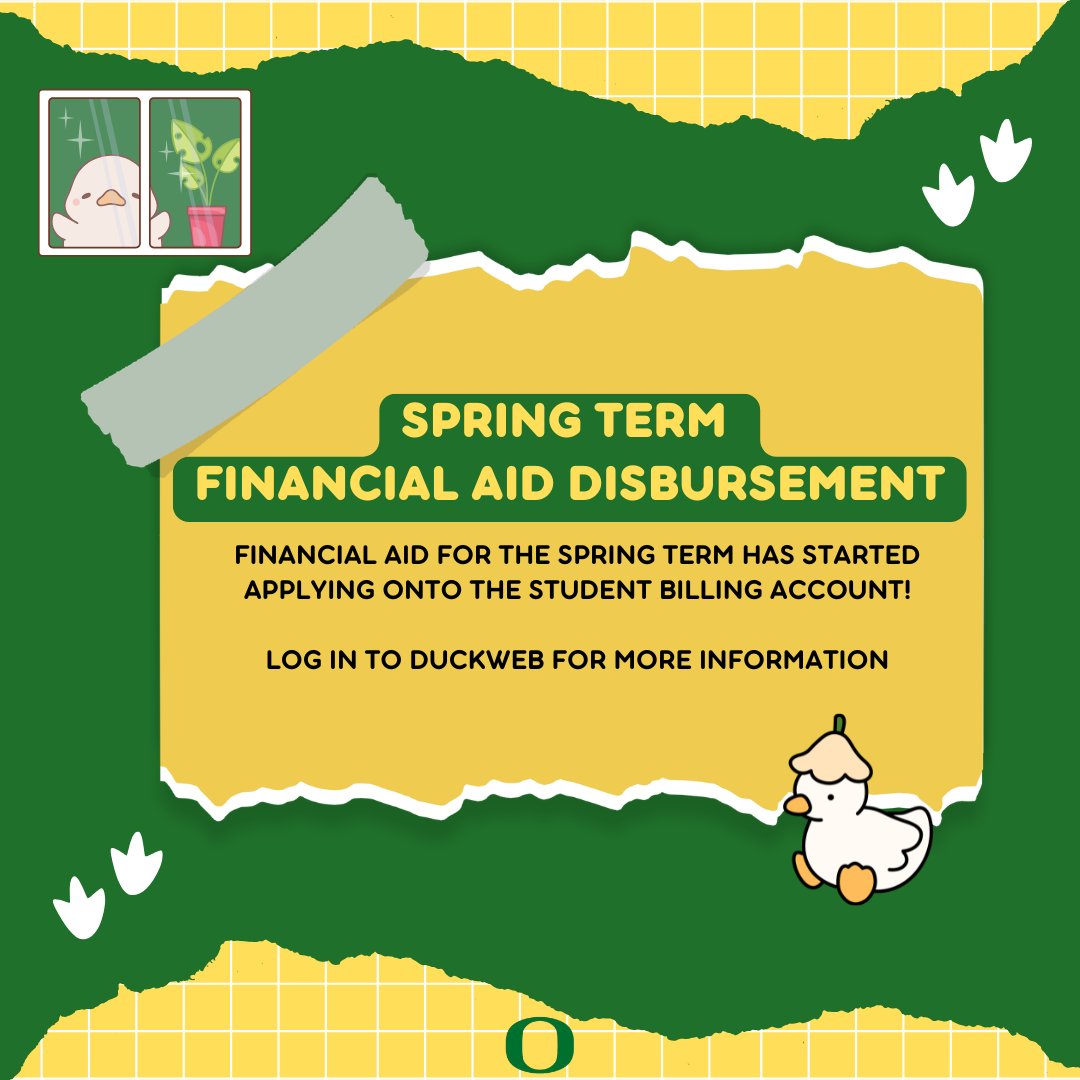 SPRING TERM
FINANCIAL AID DISBURSEMENT

FINANCIAL AID FOR THE SPRING TERM HAS STARTED APPLYING ONTO THE STUDENT BILLING ACCOUNT!

LOG IN TO DUCKWEB FOR MORE INFORMATION

O